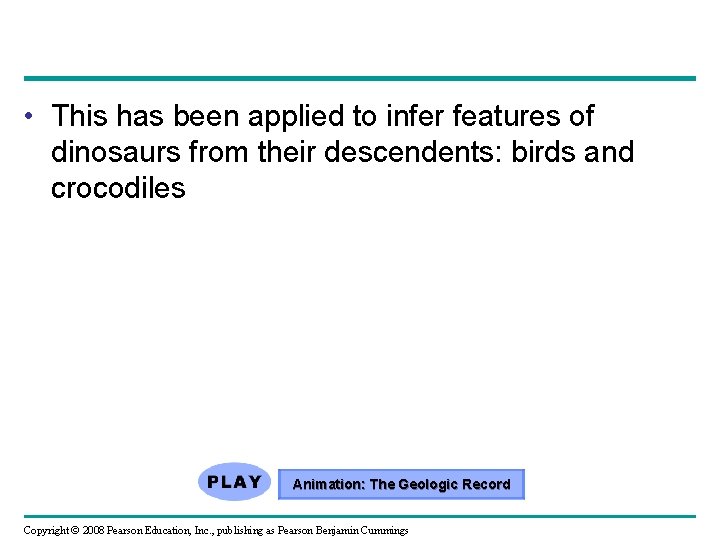 • This has been applied to infer features of dinosaurs from their descendents: birds and crocodiles

PLAY

Animation: The Geologic Record

Copyright © 2008 Pearson Education, Inc., publishing as Pearson Benjamin Cummings